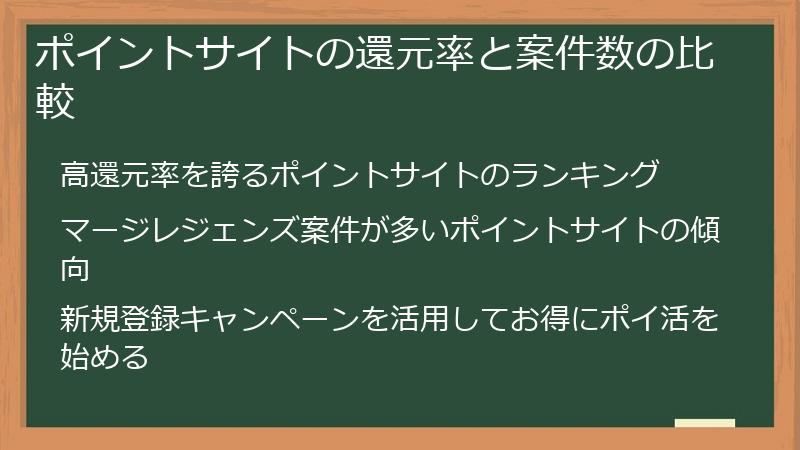 ポイントサイトの還元率と案件数の比較

高還元率を誇るポイントサイトのランキング

マージレジェンズ案件が多いポイントサイトの傾向

新規登録キャンペーンを活用してお得にポイ活を始める